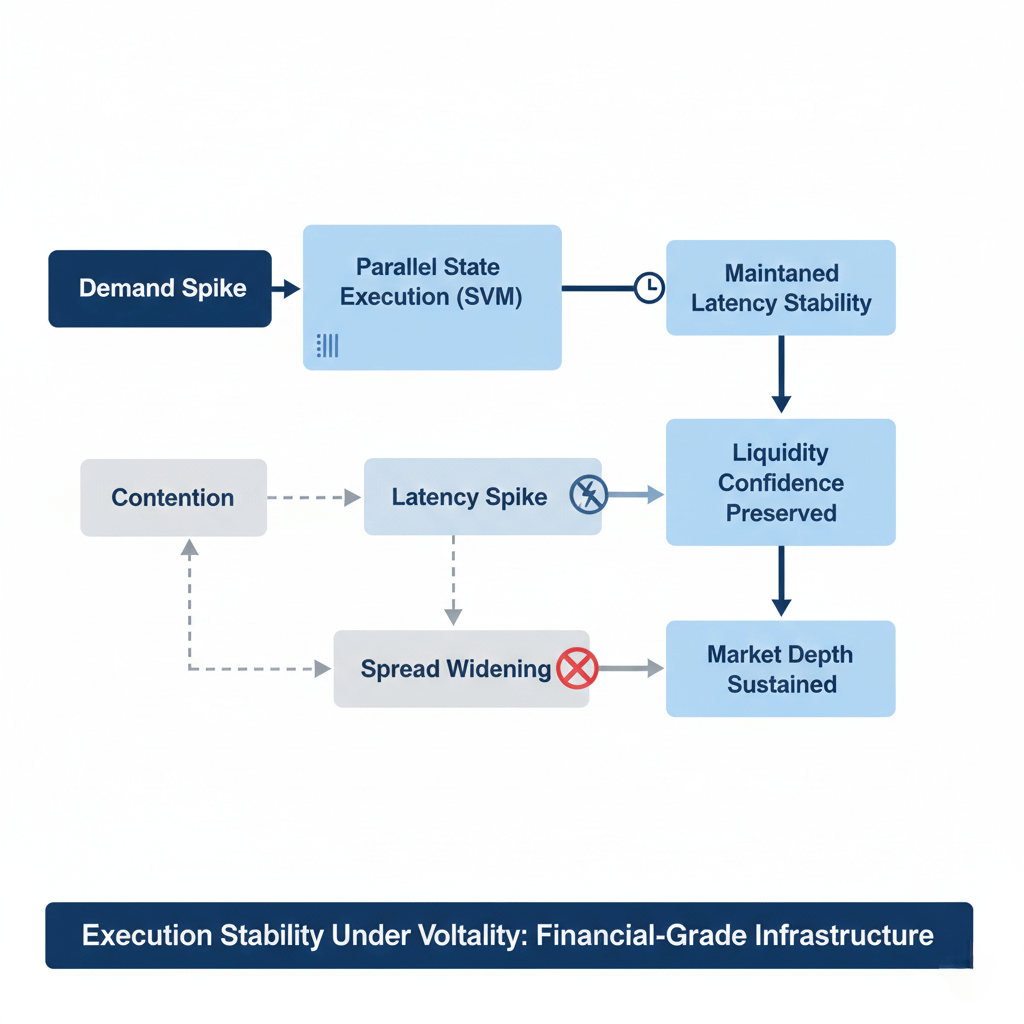 Demand Spike

Parallel State Execution (SVM)

Maintaned Latency Stability

Contention

Latency Spike

Liquidity Confidence Preserved

Spread Widening

Market Depth Sustained

Execution Stability Under Voltality: Financial-Grade Infrastructure